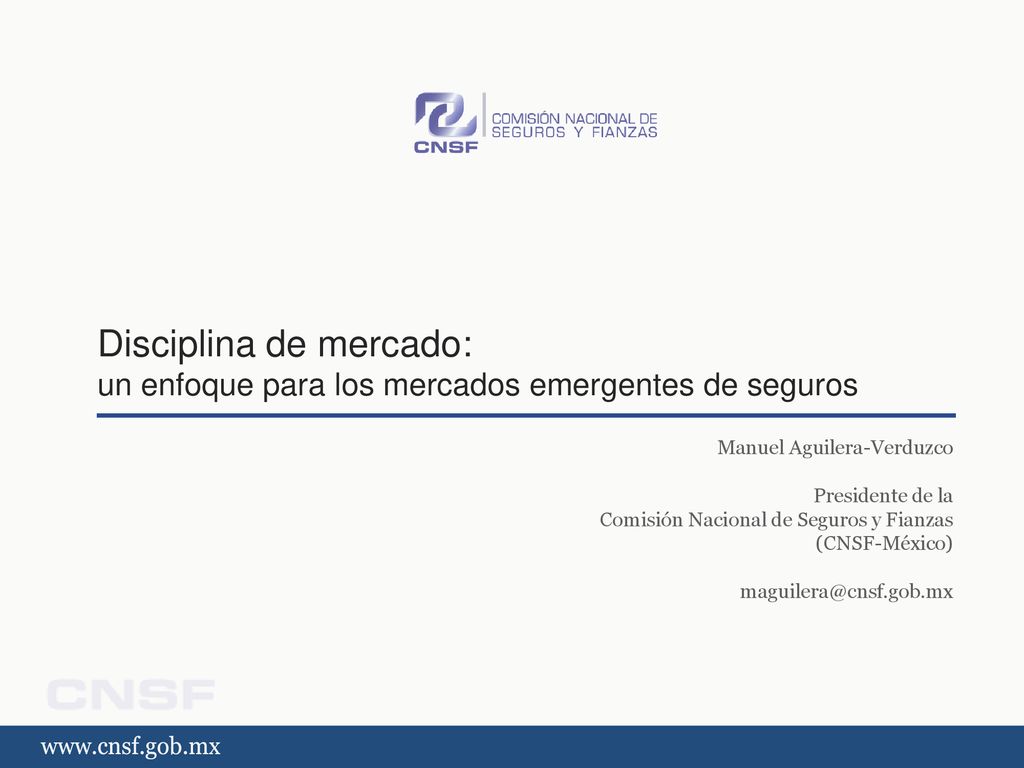 CNSF COMISIÓN NACIONAL DE SEGUROS Y FIANZAS

Disciplina de mercado:
un enfoque para los mercados emergentes de seguros

Manuel Aguilera-Verduzco

Presidente de la
Comisión Nacional de Seguros y Fianzas
(CNSF-México)

maguilera@cnsf.gob.mx

CNSF

www.cnsf.gob.mx